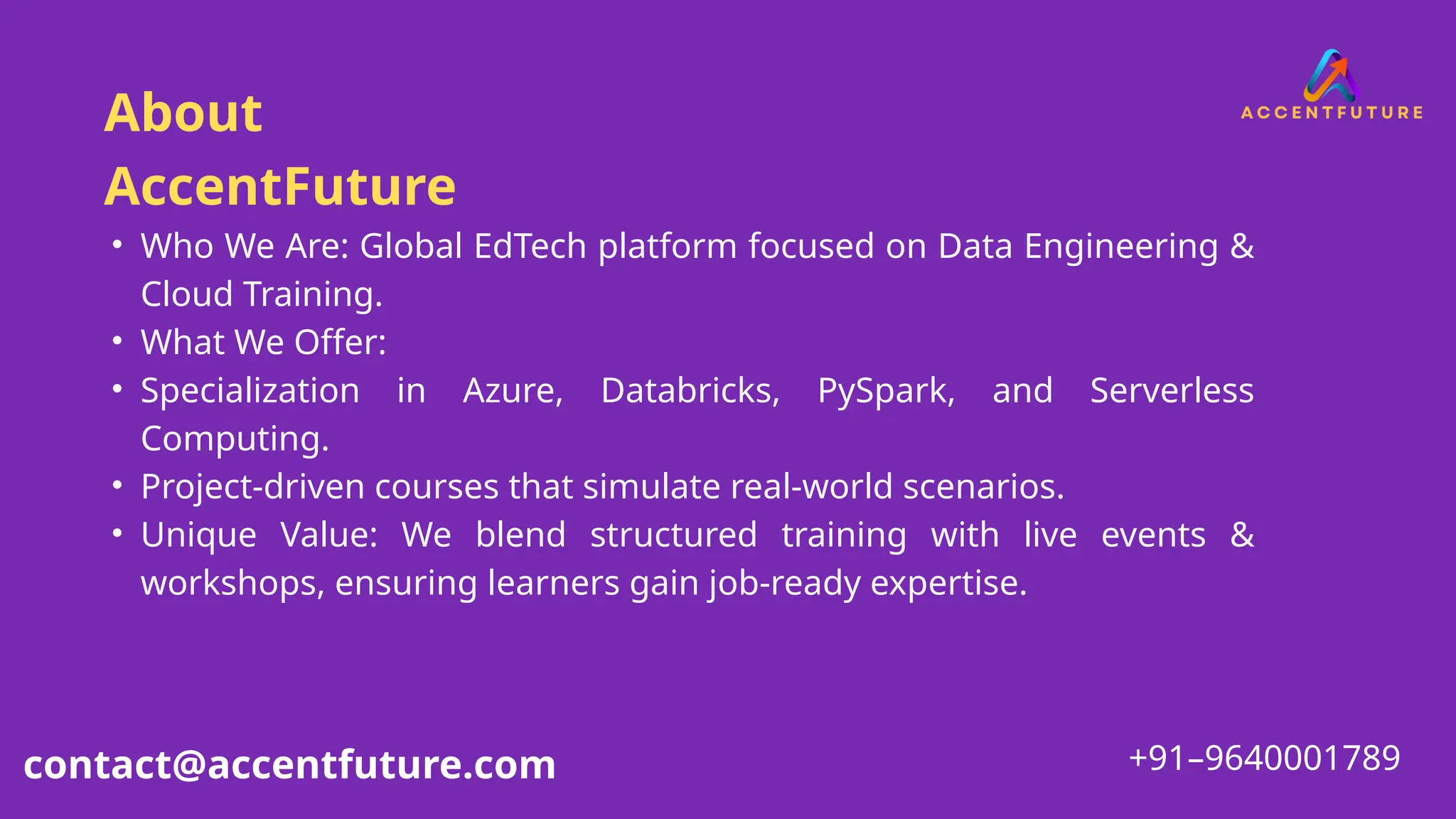 About AccentFuture

ACCENTFUTURE

• Who We Are: Global EdTech platform focused on Data Engineering & Cloud Training.
• What We Offer:
• Specialization in Azure, Databricks, PySpark, and Serverless Computing.
• Project-driven courses that simulate real-world scenarios.
• Unique Value: We blend structured training with live events & workshops, ensuring learners gain job-ready expertise.

contact@accentfuture.com

+91–9640001789